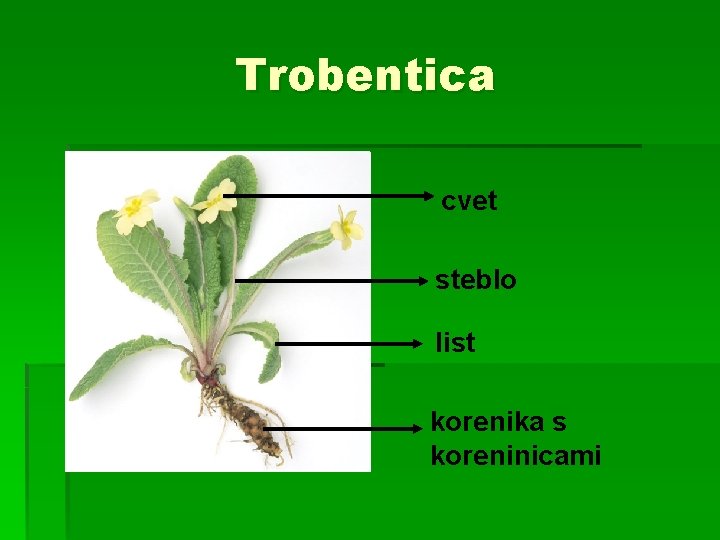 Trobentica

cvet

steblo

list

korenika s koreninicami